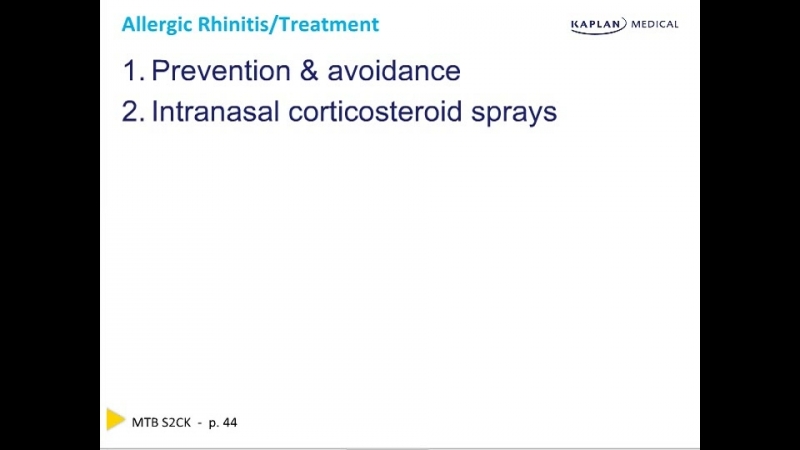 Allergic Rhinitis/Treatment

KAPLAN MEDICAL

1. Prevention & avoidance
2. Intranasal corticosteroid sprays

MTB S2CK - p. 44